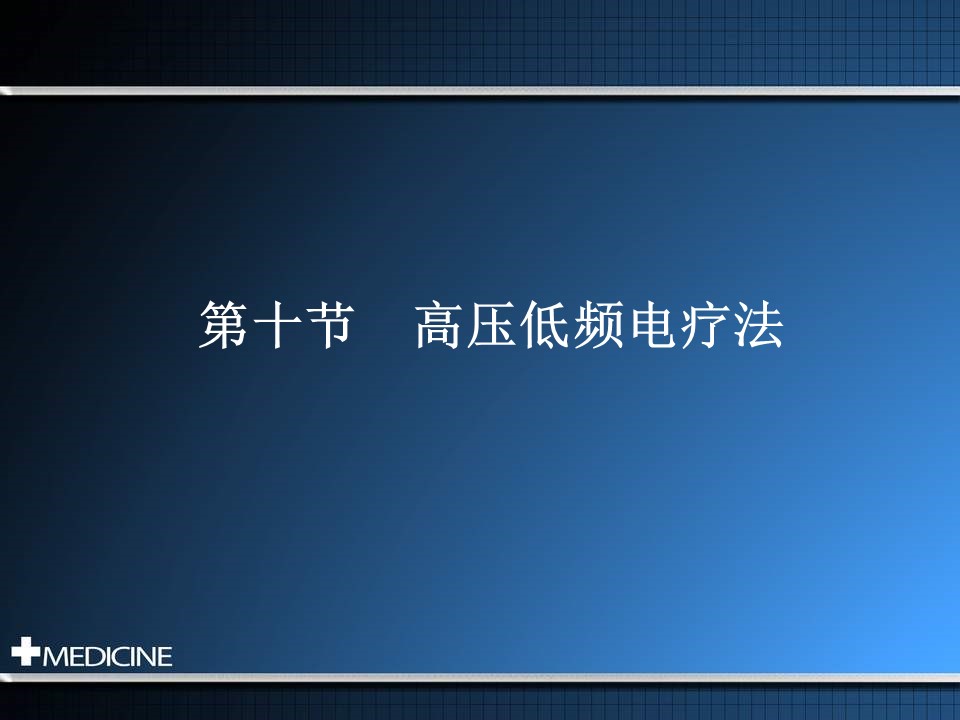 第十节　高压低频电疗法

MEDICINE